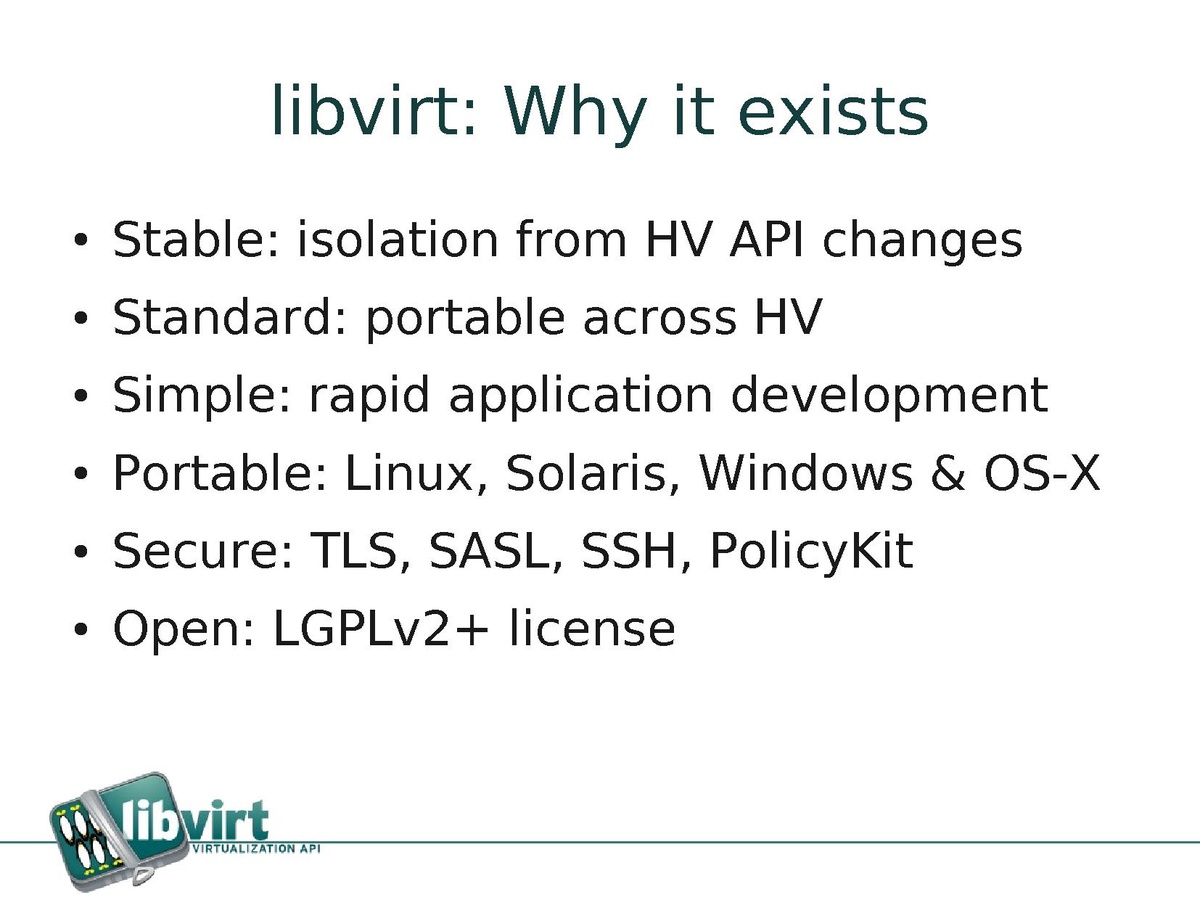 libvirt: Why it exists

• Stable: isolation from HV API changes
• Standard: portable across HV
• Simple: rapid application development
• Portable: Linux, Solaris, Windows & OS-X
• Secure: TLS, SASL, SSH, PolicyKit
• Open: LGPLv2+ license

libvirt
VIRTUALIZATION API